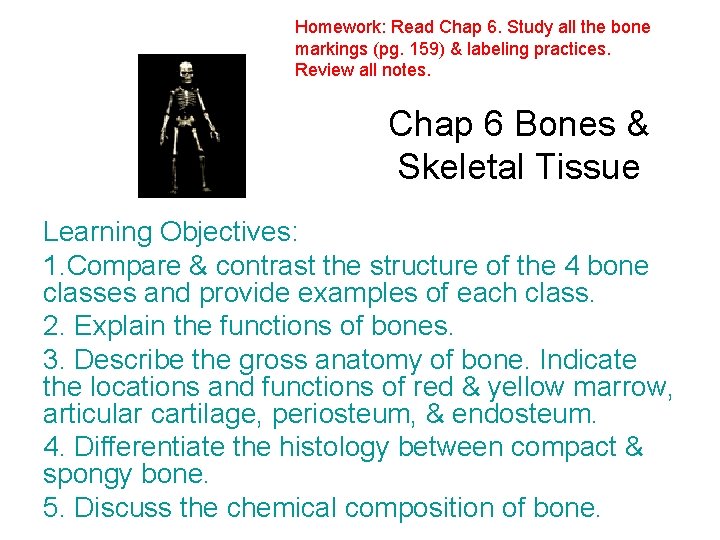 Homework: Read Chap 6. Study all the bone markings (pg. 159) & labeling practices. Review all notes.

Chap 6 Bones & Skeletal Tissue

Learning Objectives:

1.Compare & contrast the structure of the 4 bone classes and provide examples of each class.

2. Explain the functions of bones.

3. Describe the gross anatomy of bone. Indicate the locations and functions of red & yellow marrow, articular cartilage, periosteum, & endosteum.

4. Differentiate the histology between compact & spongy bone.

5. Discuss the chemical composition of bone.